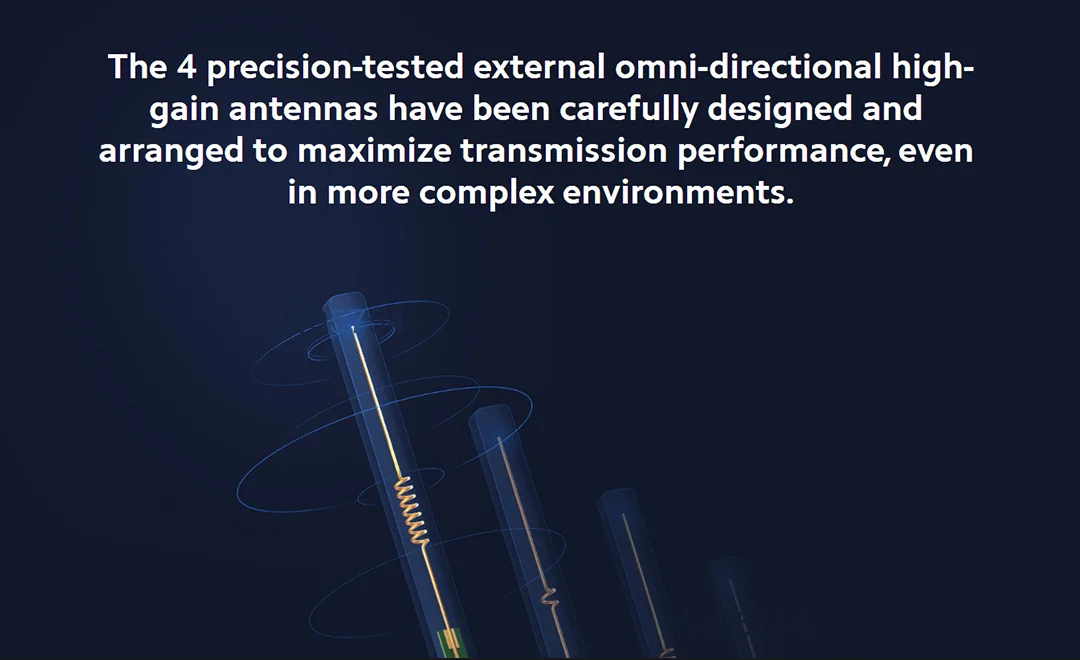 The 4 precision-tested external omni-directional high-gain antennas have been carefully designed and arranged to maximize transmission performance, even in more complex environments.